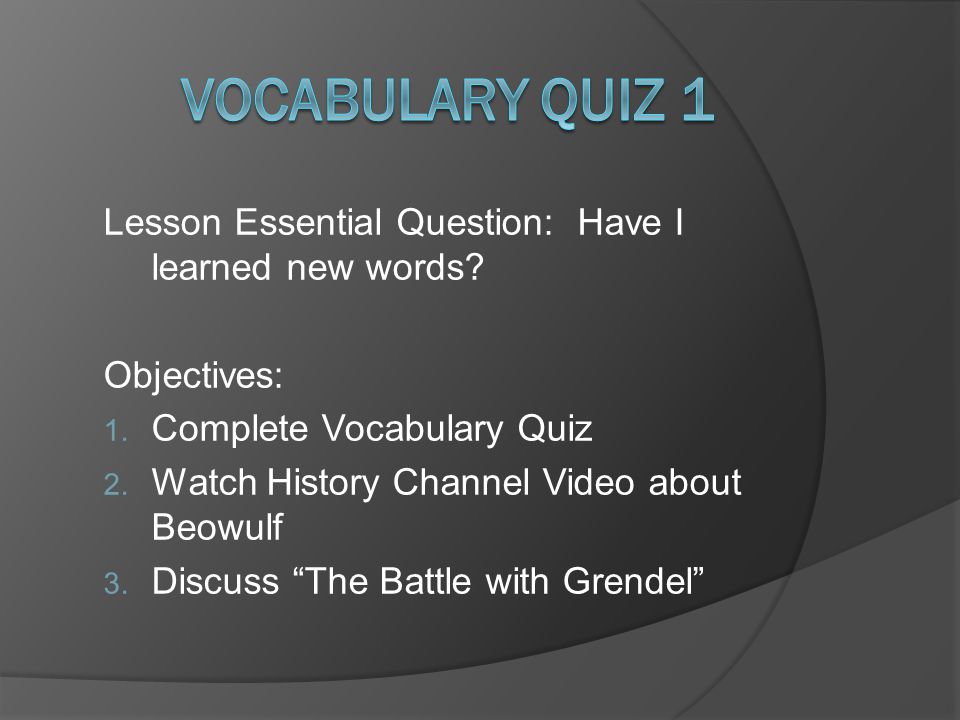 VOCABULARY QUIZ 1

Lesson Essential Question: Have I learned new words?

Objectives:
1. Complete Vocabulary Quiz
2. Watch History Channel Video about Beowulf
3. Discuss “The Battle with Grendel”